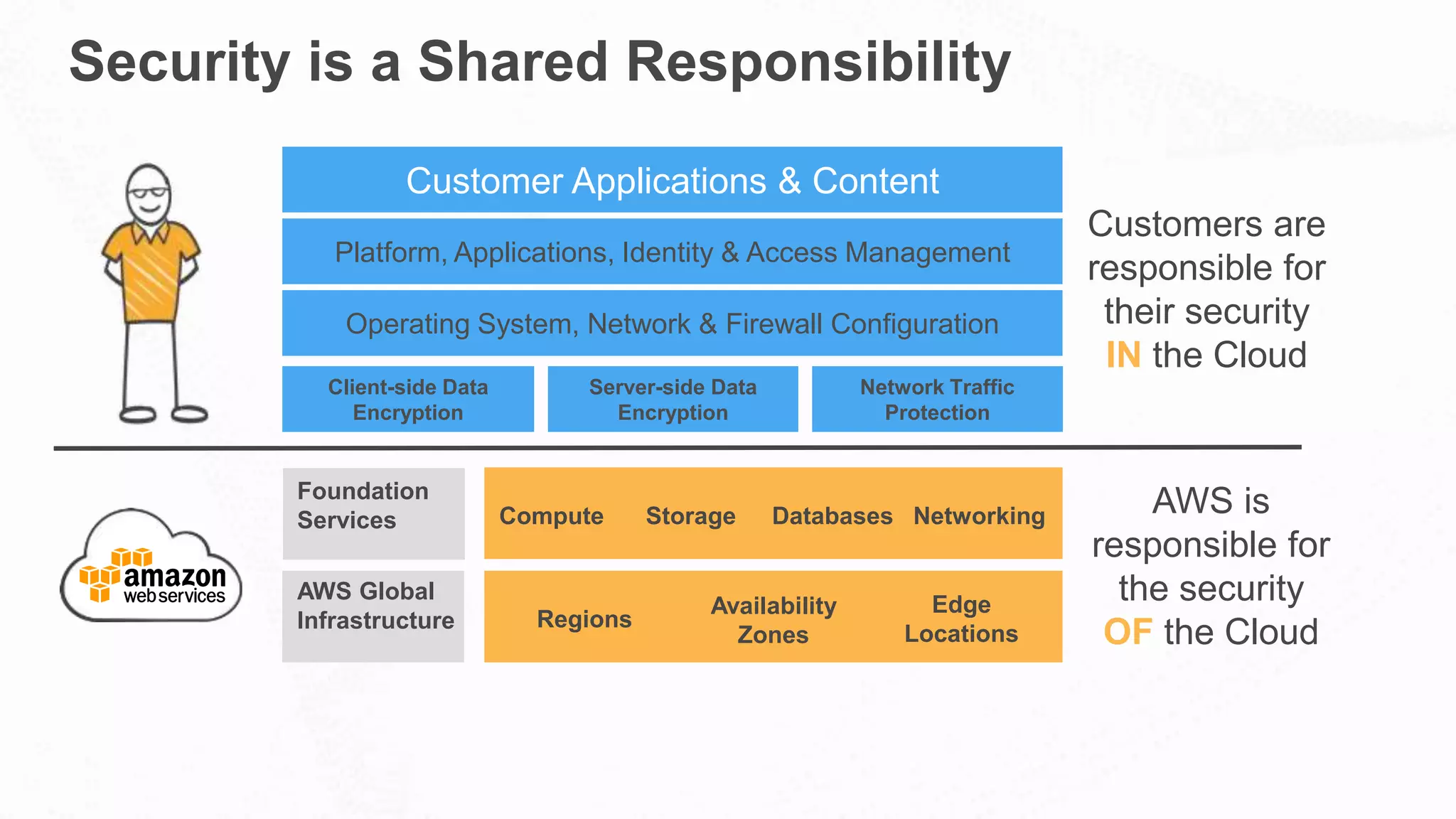 Security is a Shared Responsibility

Customer Applications & Content

Platform, Applications, Identity & Access Management

Operating System, Network & Firewall Configuration

Client-side Data Encryption

Server-side Data Encryption

Network Traffic Protection

Customers are responsible for their security IN the Cloud

amazon web services

Foundation Services

Compute Storage Databases Networking

AWS Global Infrastructure

Regions

Availability Zones

Edge Locations

AWS is responsible for the security OF the Cloud